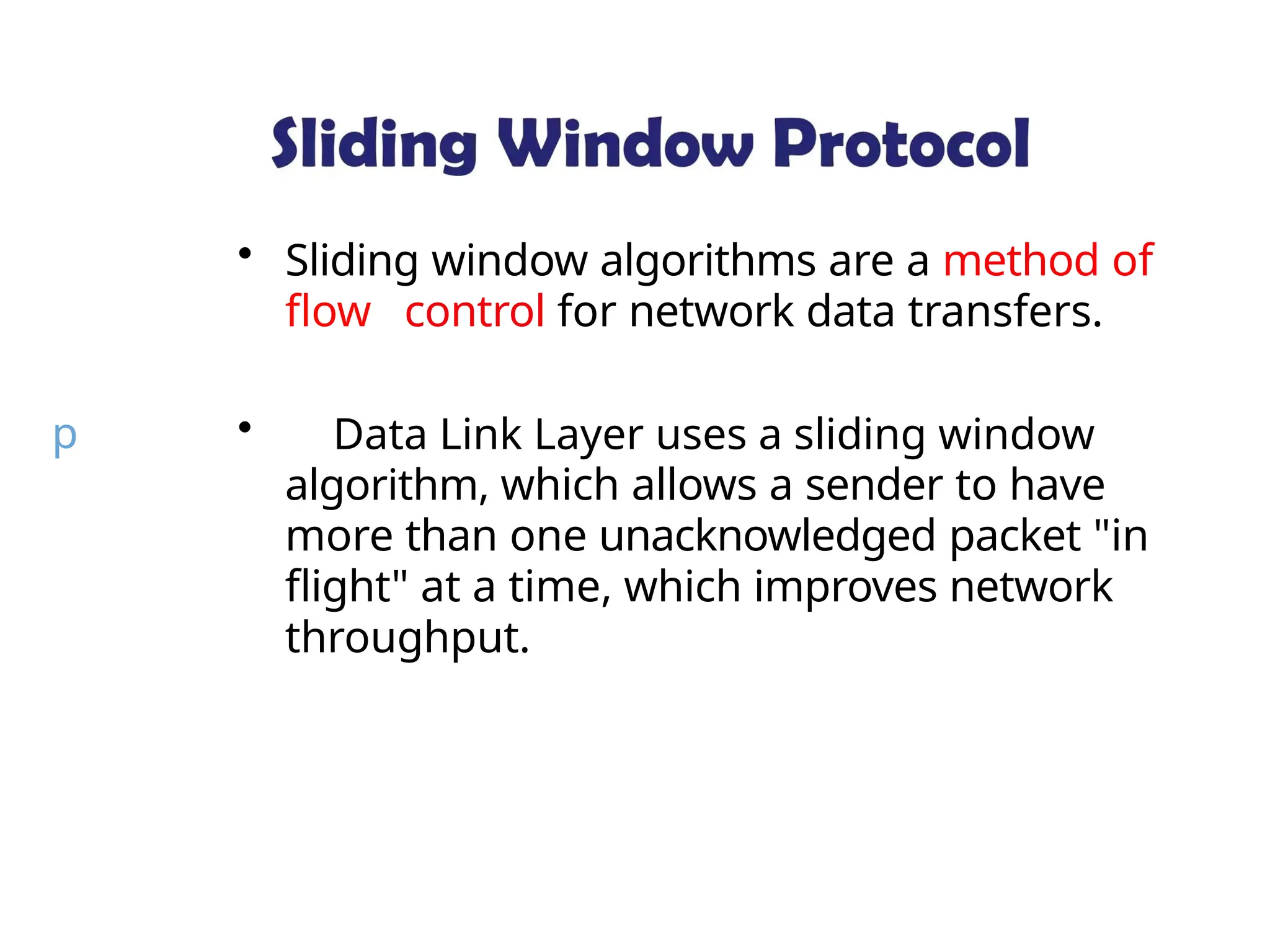 Sliding Window Protocol

• Sliding window algorithms are a method of flow control for network data transfers.

p

• Data Link Layer uses a sliding window algorithm, which allows a sender to have more than one unacknowledged packet "in flight" at a time, which improves network throughput.